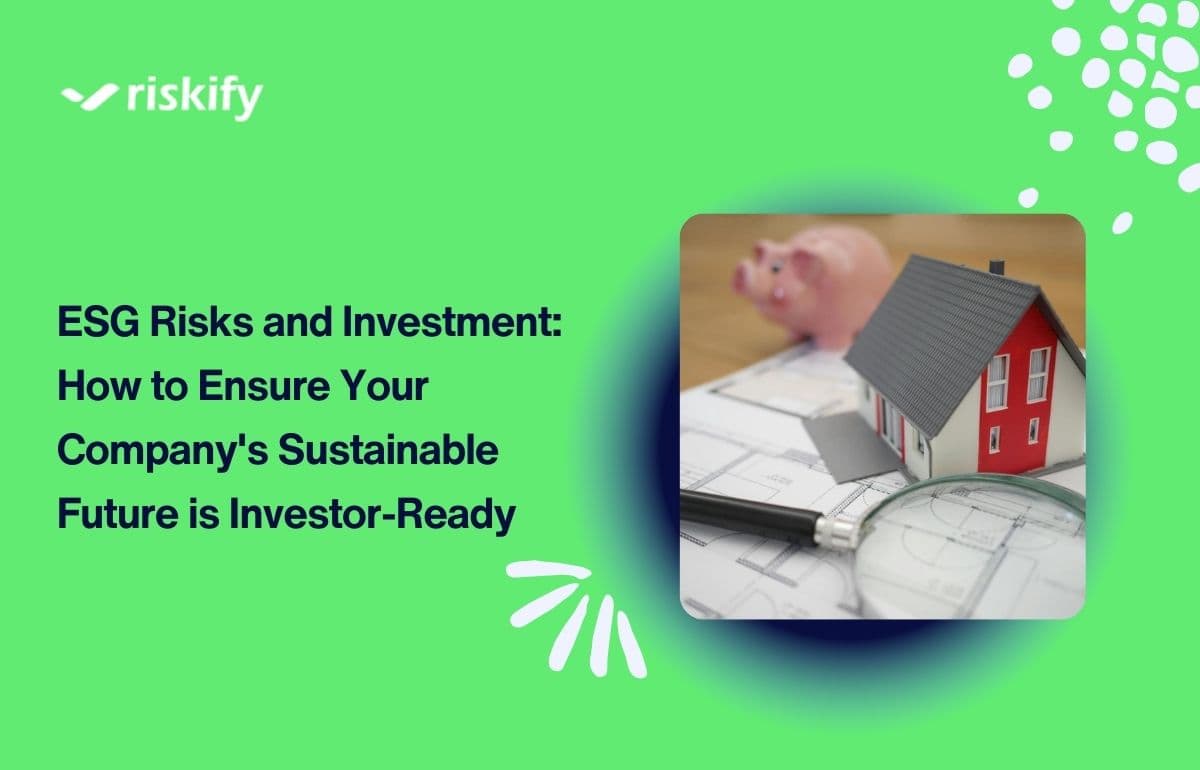 riskify

ESG Risks and Investment: How to Ensure Your Company's Sustainable Future is Investor-Ready